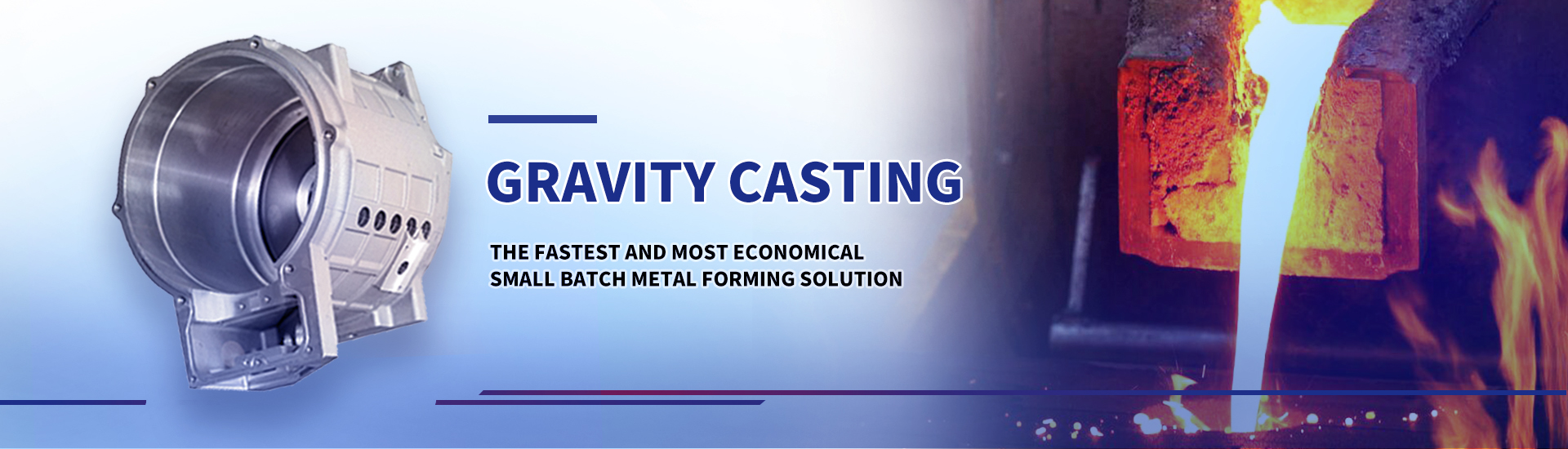 GRAVITY CASTING

THE FASTEST AND MOST ECONOMICAL SMALL BATCH METAL FORMING SOLUTION